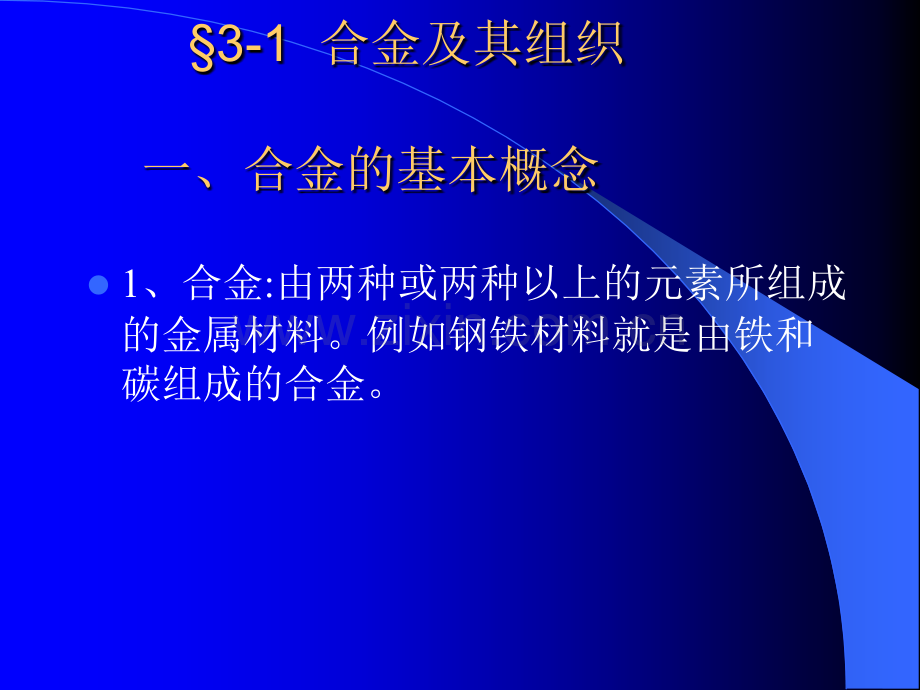 §3-1 合金及其组织

一、合金的基本概念

1、合金:由两种或两种以上的元素所组成的金属材料。例如钢铁材料就是由铁和碳组成的合金。